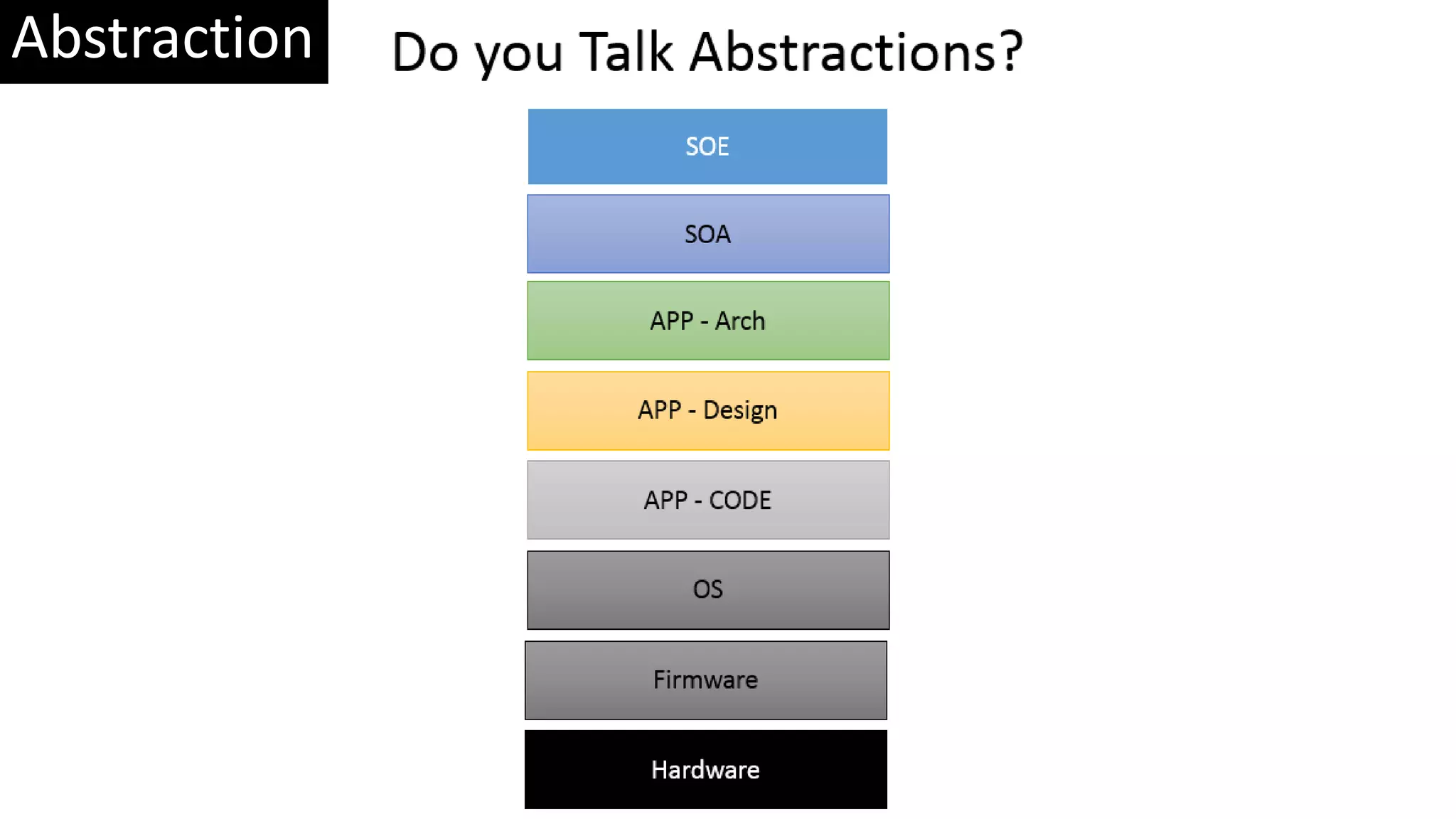 Abstraction

Do you Talk Abstractions?

SOE

SOA

APP - Arch

APP - Design

APP - CODE

OS

Firmware

Hardware